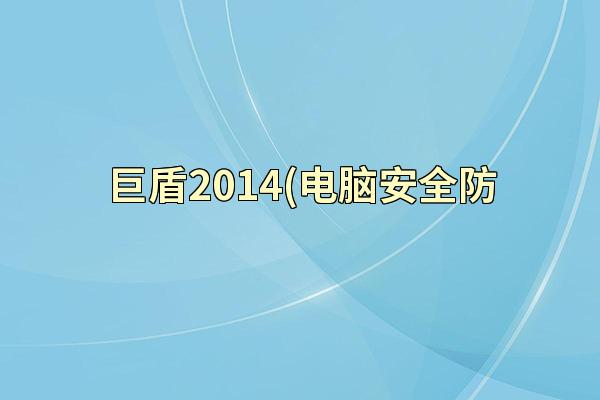 巨盾2014(电脑安全防